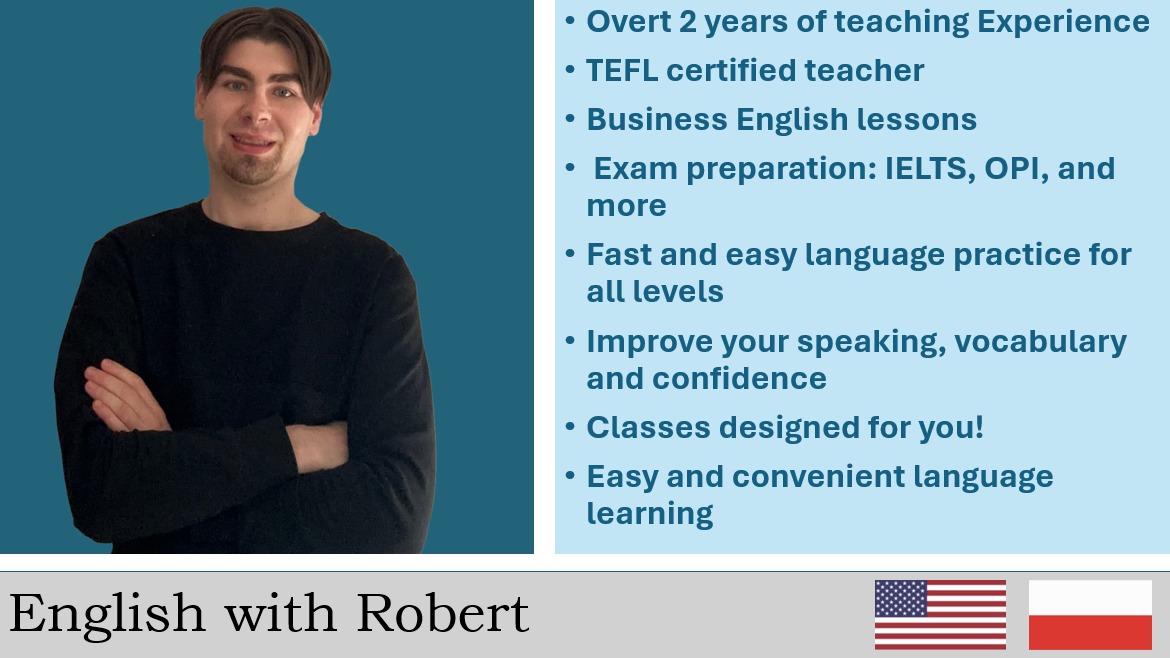 • Overt 2 years of teaching Experience
• TEFL certified teacher
• Business English lessons
• Exam preparation: IELTS, OPI, and more
• Fast and easy language practice for all levels
• Improve your speaking, vocabulary and confidence
• Classes designed for you!
• Easy and convenient language learning

English with Robert